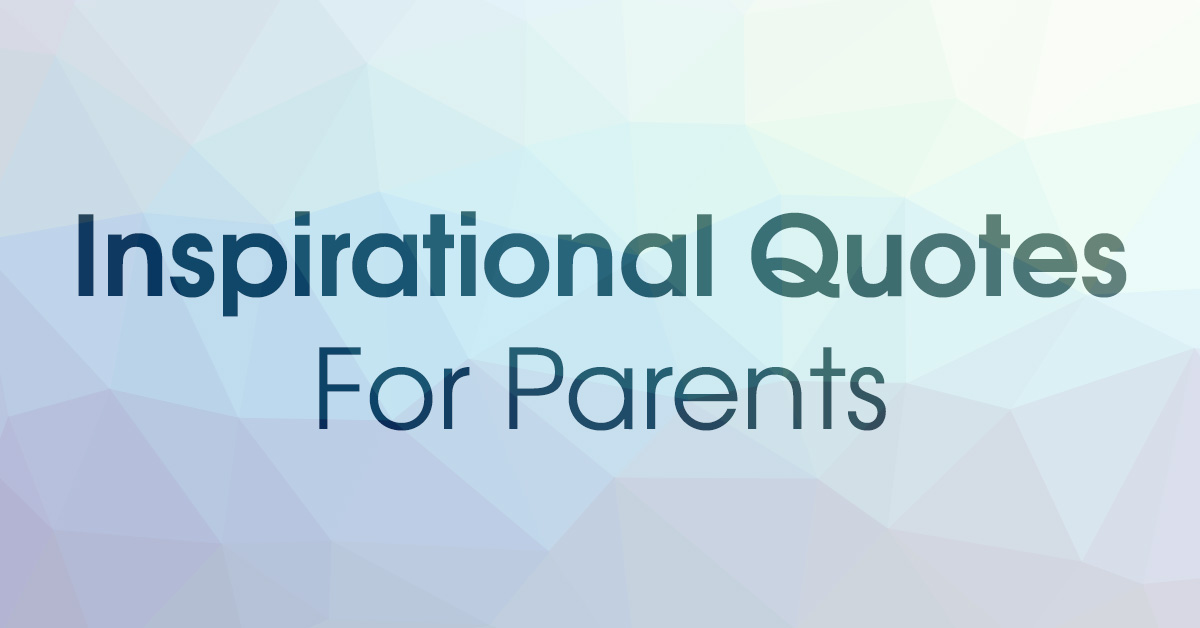 Inspirational Quotes
For Parents